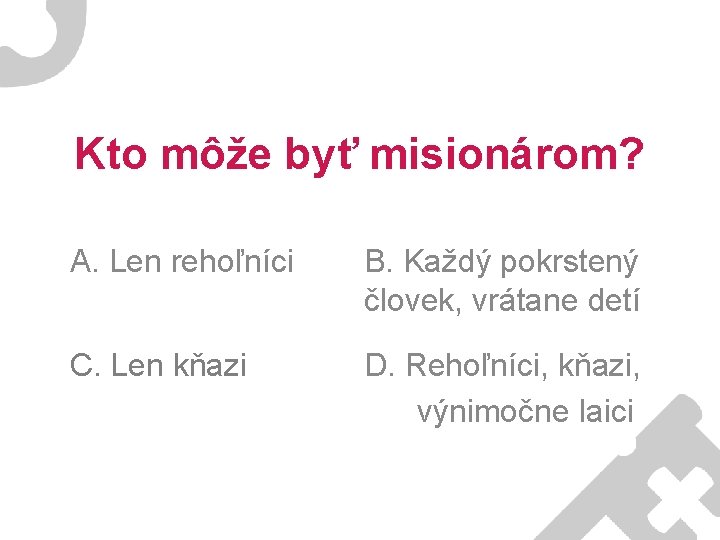 Kto môže byť misionárom?

A. Len rehoľníci

B. Každý pokrstený človek, vrátane detí

C. Len kňazi

D. Rehoľníci, kňazi, výnimočne laici